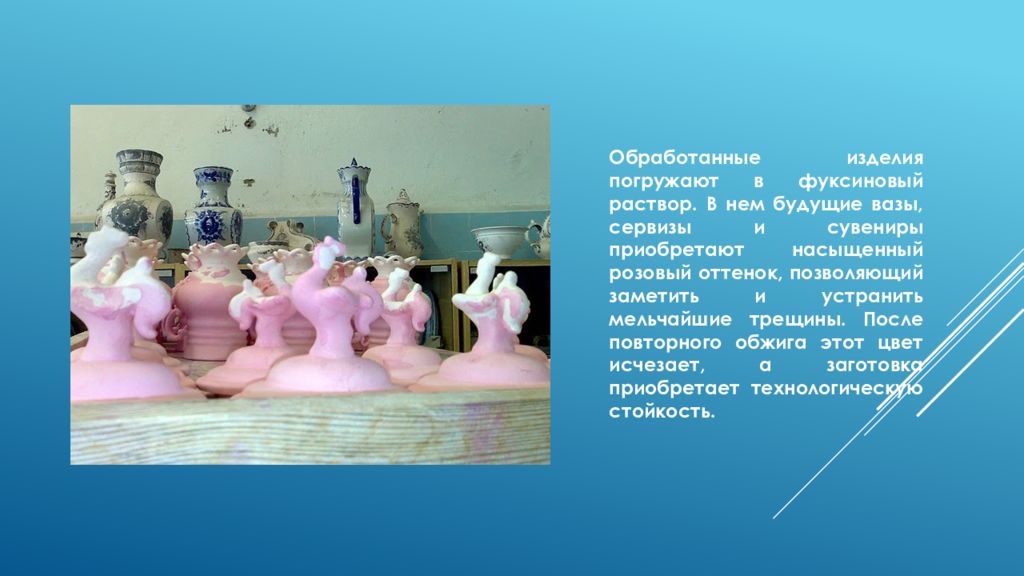 Обработанные изделия погружают в фуксиновый раствор. В нем будущие вазы, сервизы и сувениры приобретают насыщенный розовый оттенок, позволяющий заметить и устранить мельчайшие трещины. После повторного обжига этот цвет исчезает, а заготовка приобретает технологическую стойкость.